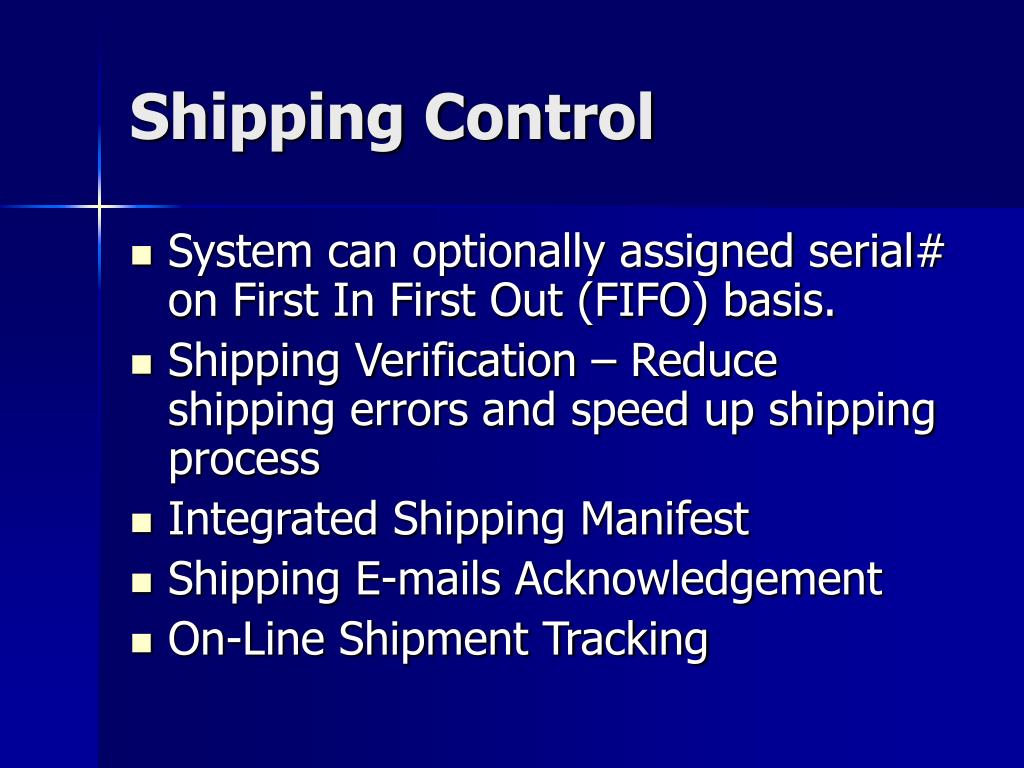 Shipping Control

- System can optionally assigned serial# on First In First Out (FIFO) basis.
- Shipping Verification – Reduce shipping errors and speed up shipping process
- Integrated Shipping Manifest
- Shipping E-mails Acknowledgement
- On-Line Shipment Tracking